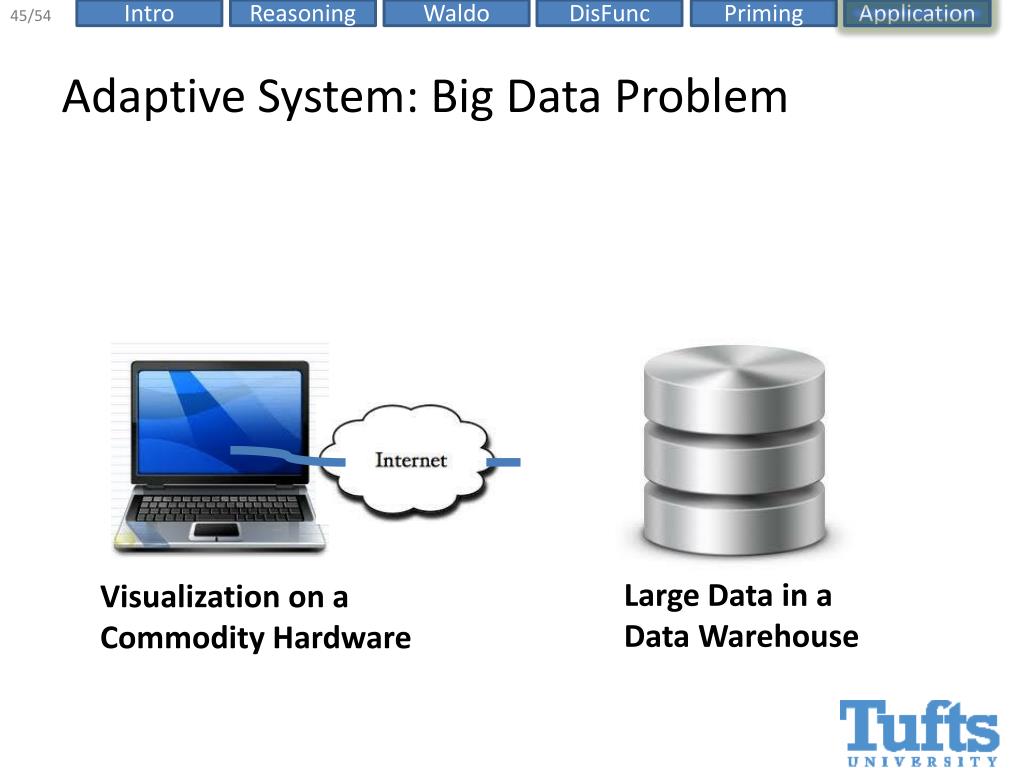 45/54 Intro Reasoning Waldo DisFunc Priming Application

Adaptive System: Big Data Problem

Internet

Visualization on a Commodity Hardware

Large Data in a Data Warehouse

Tufts UNIVERSITY